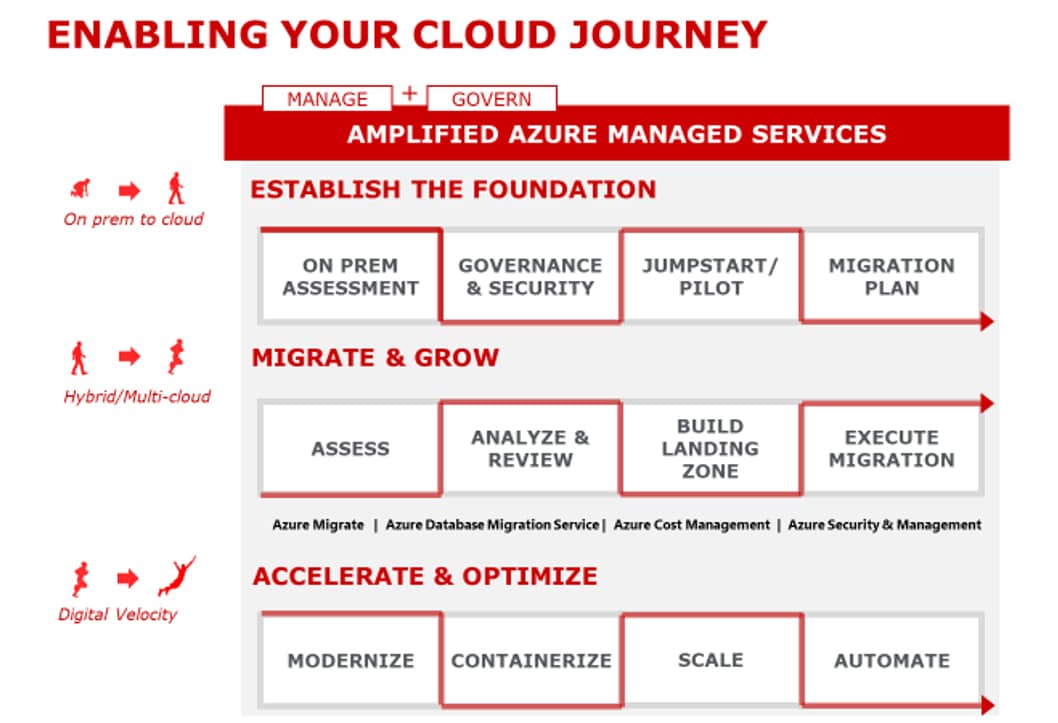 ENABLING YOUR CLOUD JOURNEY

MANAGE + GOVERN

AMPLIFIED AZURE MANAGED SERVICES

On prem to cloud

ESTABLISH THE FOUNDATION

ON PREM ASSESSMENT

GOVERNANCE & SECURITY

JUMPSTART/ PILOT

MIGRATION PLAN

Hybrid/Multi-cloud

MIGRATE & GROW

ASSESS

ANALYZE & REVIEW

BUILD LANDING ZONE

EXECUTE MIGRATION

Azure Migrate | Azure Database Migration Service | Azure Cost Management | Azure Security & Management

Digital Velocity

ACCELERATE & OPTIMIZE

MODERNIZE

CONTAINERIZE

SCALE

AUTOMATE